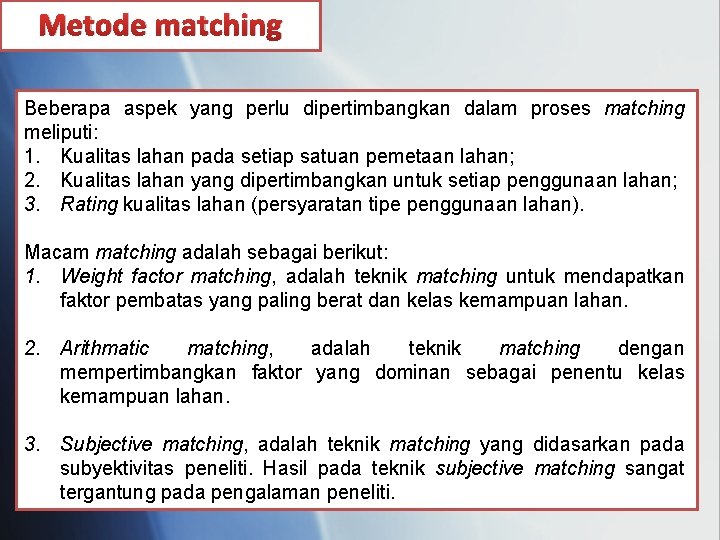 Metode matching

Beberapa aspek yang perlu dipertimbangkan dalam proses matching meliputi:
1. Kualitas lahan pada setiap satuan pemetaan lahan;
2. Kualitas lahan yang dipertimbangkan untuk setiap penggunaan lahan;
3. Rating kualitas lahan (persyaratan tipe penggunaan lahan).

Macam matching adalah sebagai berikut:
1. Weight factor matching, adalah teknik matching untuk mendapatkan faktor pembatas yang paling berat dan kelas kemampuan lahan.

2. Arithmatic matching, adalah teknik matching dengan mempertimbangkan faktor yang dominan sebagai penentu kelas kemampuan lahan.

3. Subjective matching, adalah teknik matching yang didasarkan pada subyektivitas peneliti. Hasil pada teknik subjective matching sangat tergantung pada pengalaman peneliti.